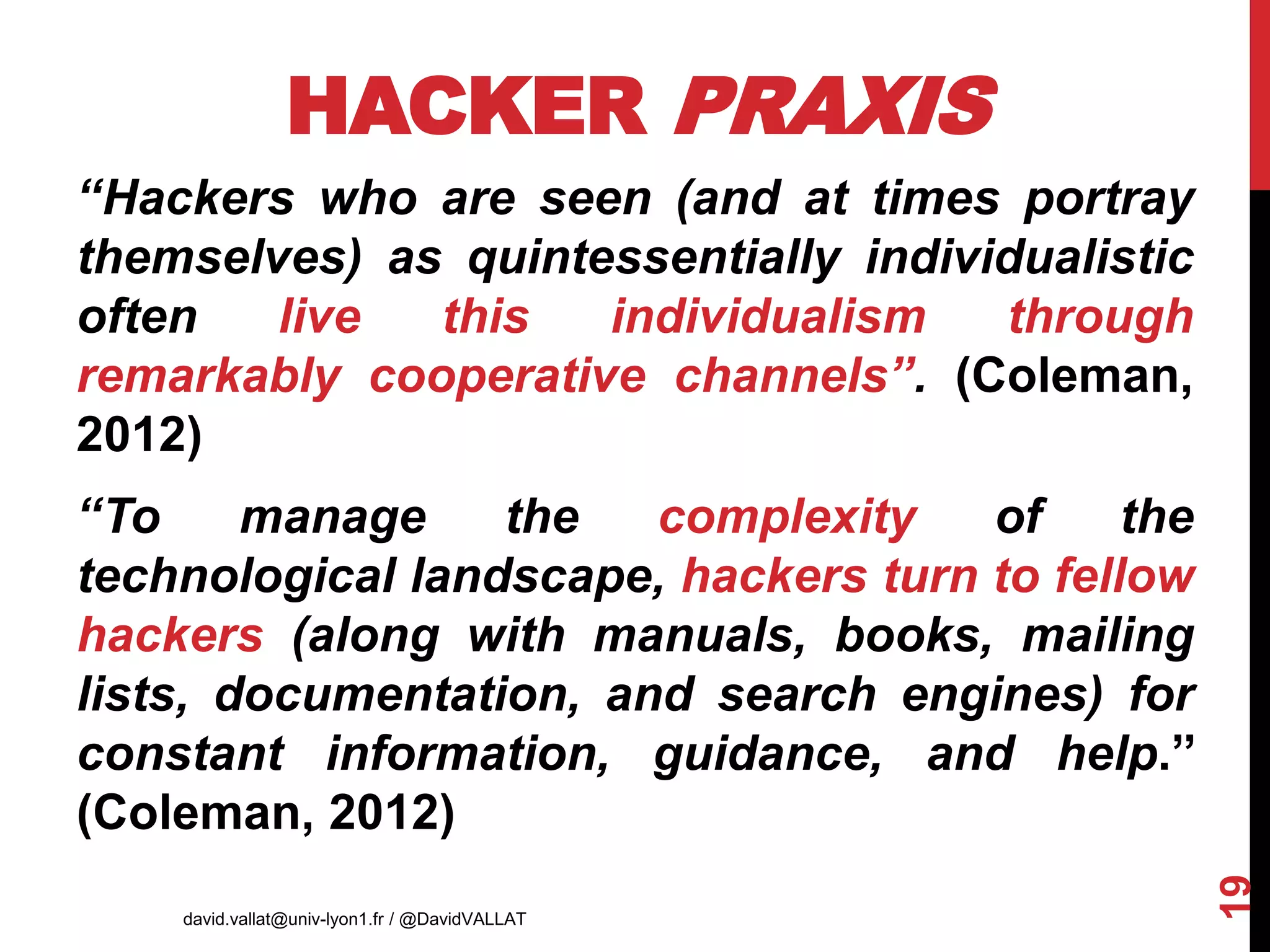 HACKER PRAXIS

“Hackers who are seen (and at times portray themselves) as quintessentially individualistic often live this individualism through remarkably cooperative channels”. (Coleman, 2012)

“To manage the complexity of the technological landscape, hackers turn to fellow hackers (along with manuals, books, mailing lists, documentation, and search engines) for constant information, guidance, and help.” (Coleman, 2012)

david.vallat@univ-lyon1.fr / @DavidVALLAT

19